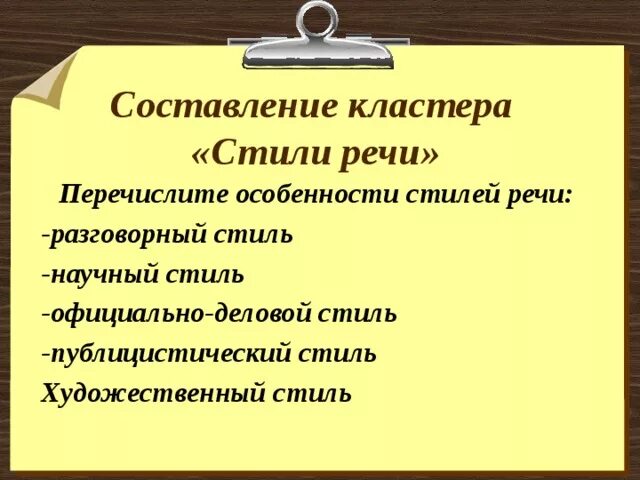 Составление кластера «Стили речи»

Перечислите особенности стилей речи:

-разговорный стиль

-научный стиль

-официально-деловой стиль

-публицистический стиль

Художественный стиль